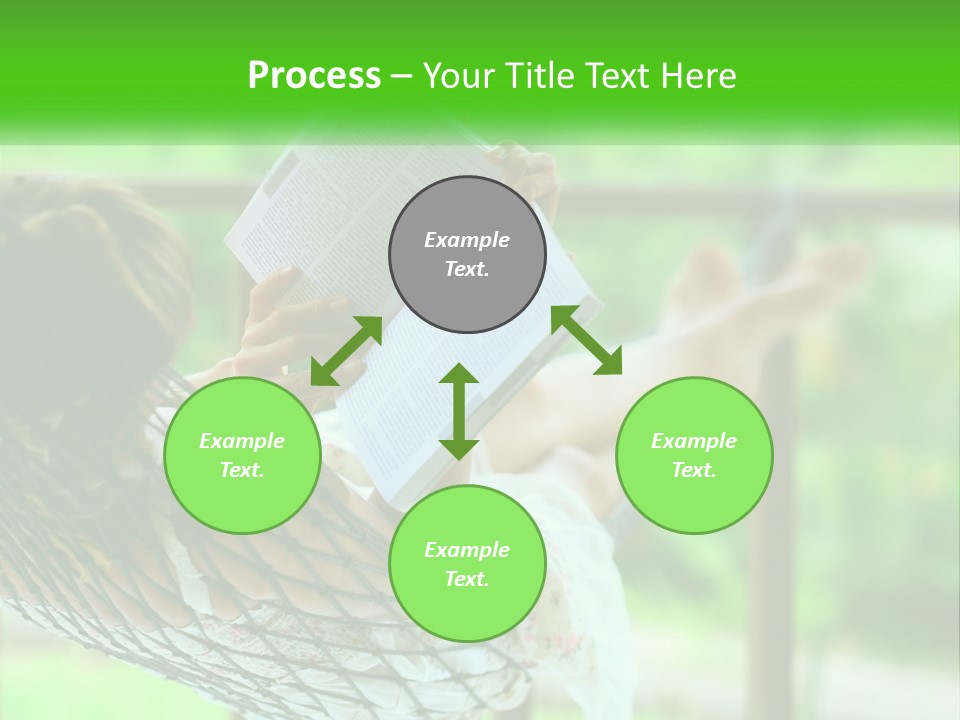 Process – Your Title Text Here

Example Text.

Example Text.

Example Text.

Example Text.